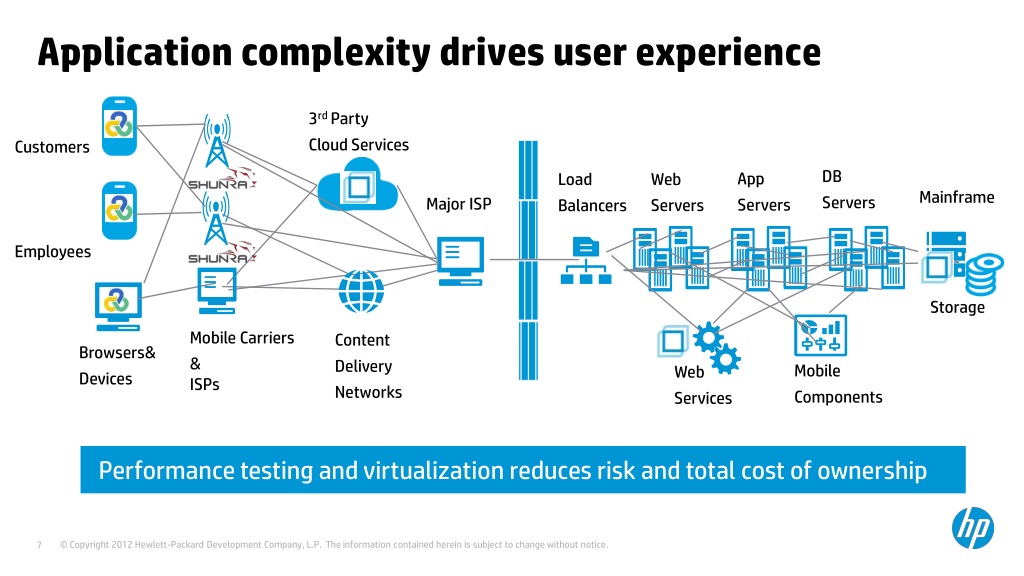 Application complexity drives user experience

Customers

Employees

Browsers& Devices

SHUNRA

SHUNRA

Mobile Carriers & ISPs

3rd Party Cloud Services

Content Delivery Networks

Major ISP

Load Balancers

Web Servers

App Servers

DB Servers

Mainframe

Storage

Web Services

Mobile Components

Performance testing and virtualization reduces risk and total cost of ownership

7 © Copyright 2012 Hewlett-Packard Development Company, L.P. The information contained herein is subject to change without notice.

hp